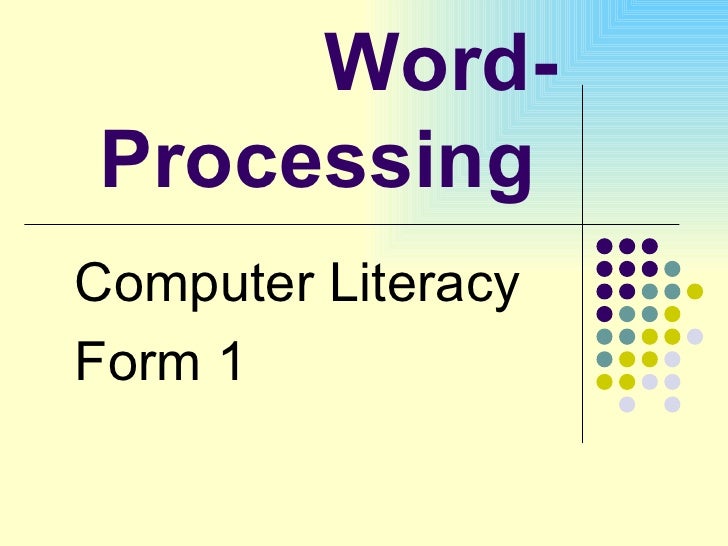 Word-Processing

Computer Literacy
Form 1